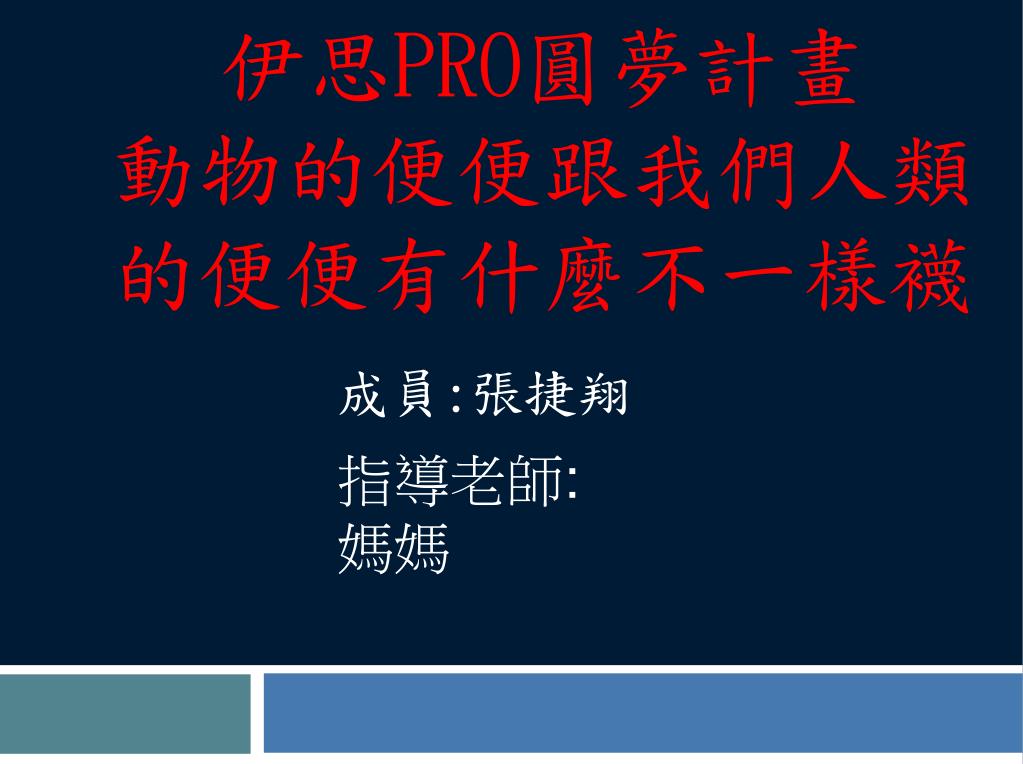 伊思PRO圓夢計畫
動物的便便跟我們人類的便便有什麼不一樣襪

成員:張捷翔

指導老師:
媽媽